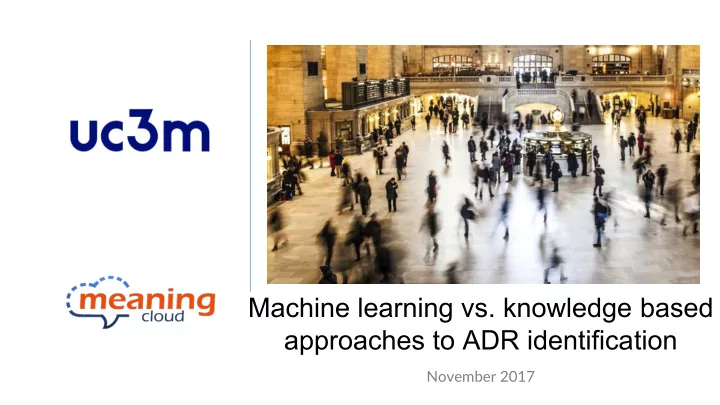 uc3m

meaning cloud

Machine learning vs. knowledge based approaches to ADR identification

November 2017